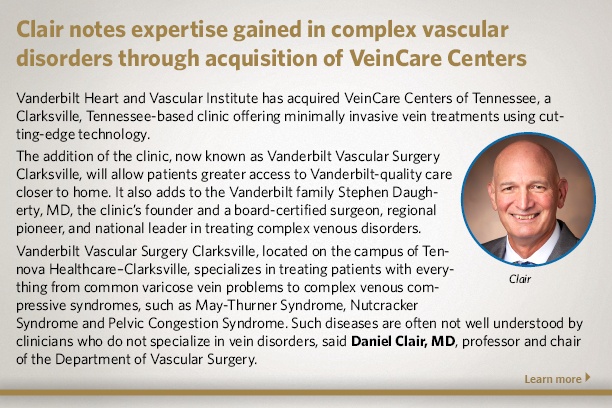 Clair notes expertise gained in complex vascular disorders through acquisition of VeinCare Centers

Vanderbilt Heart and Vascular Institute has acquired VeinCare Centers of Tennessee, a Clarksville, Tennessee-based clinic offering minimally invasive vein treatments using cutting-edge technology.

The addition of the clinic, now known as Vanderbilt Vascular Surgery Clarksville, will allow patients greater access to Vanderbilt-quality care closer to home. It also adds to the Vanderbilt family Stephen Daugherty, MD, the clinic's founder and a board-certified surgeon, regional pioneer, and national leader in treating complex venous disorders.

Clair

Vanderbilt Vascular Surgery Clarksville, located on the campus of Tennova Healthcare–Clarksville, specializes in treating patients with everything from common varicose vein problems to complex venous compressive syndromes, such as May-Thurner Syndrome, Nutcracker Syndrome and Pelvic Congestion Syndrome. Such diseases are often not well understood by clinicians who do not specialize in vein disorders, said Daniel Clair, MD, professor and chair of the Department of Vascular Surgery.

Learn more